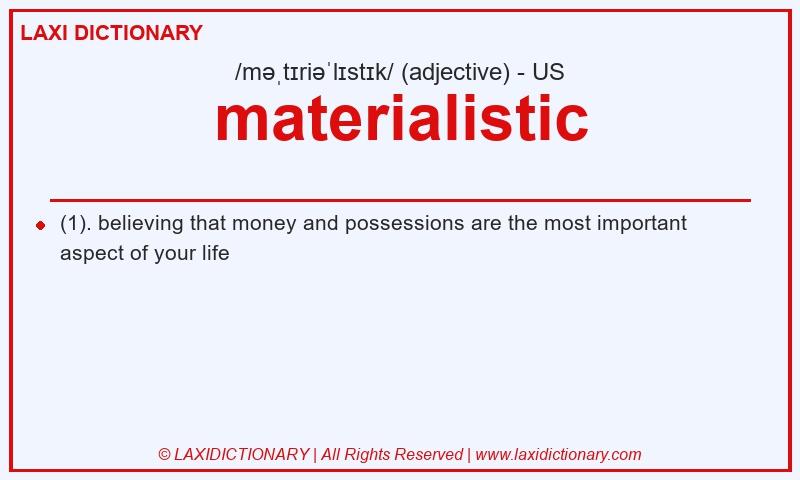 LAXI DICTIONARY

/məˌtɪriəˈlɪstɪk/ (adjective) - US

materialistic

(1). believing that money and possessions are the most important aspect of your life

© LAXIDICTIONARY | All Rights Reserved | www.laxidictionary.com